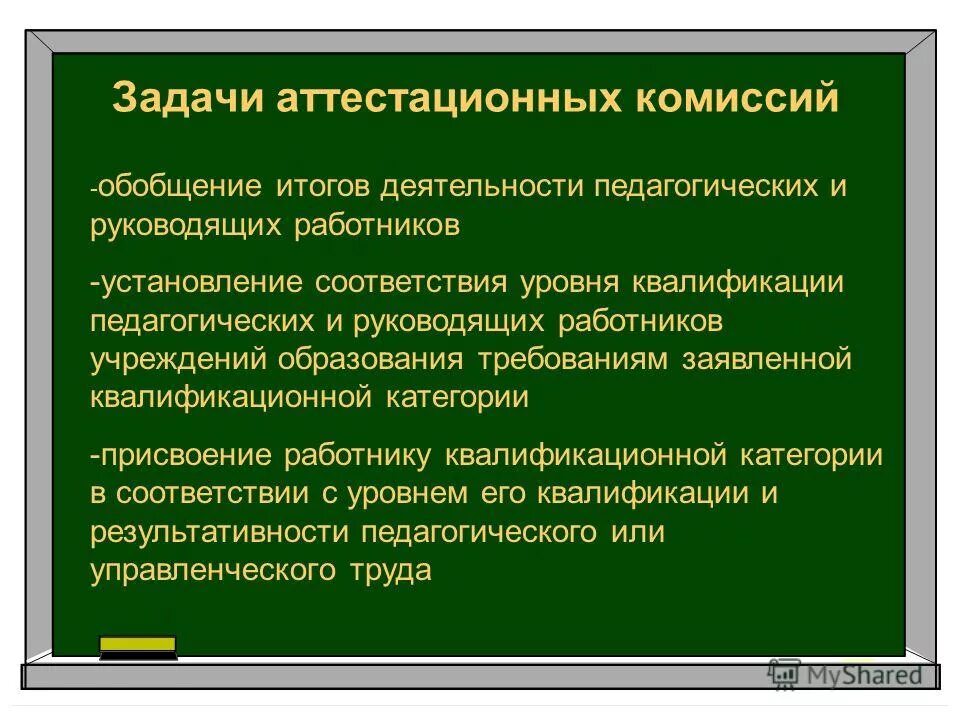 Задачи аттестационных комиссий

-обобщение итогов деятельности педагогических и руководящих работников

-установление соответствия уровня квалификации педагогических и руководящих работников учреждений образования требованиям заявленной квалификационной категории

-присвоение работнику квалификационной категории в соответствии с уровнем его квалификации и результативности педагогического или управленческого труда

MyShared